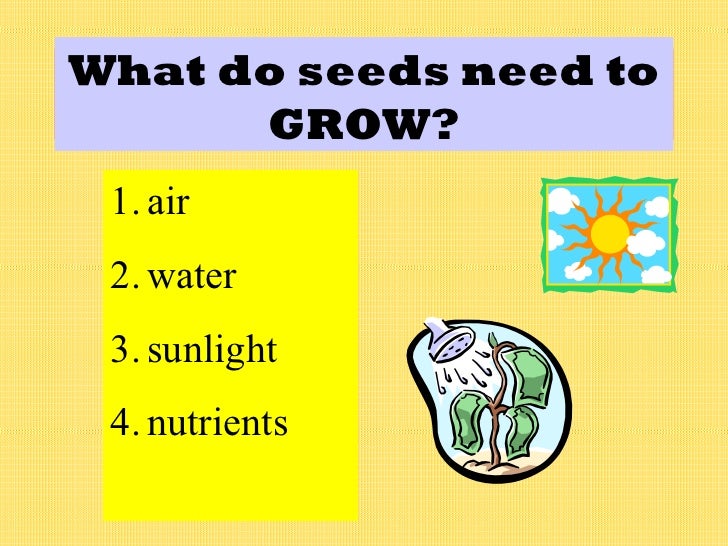 What do seeds need to GROW?

1. air
2. water
3. sunlight
4. nutrients